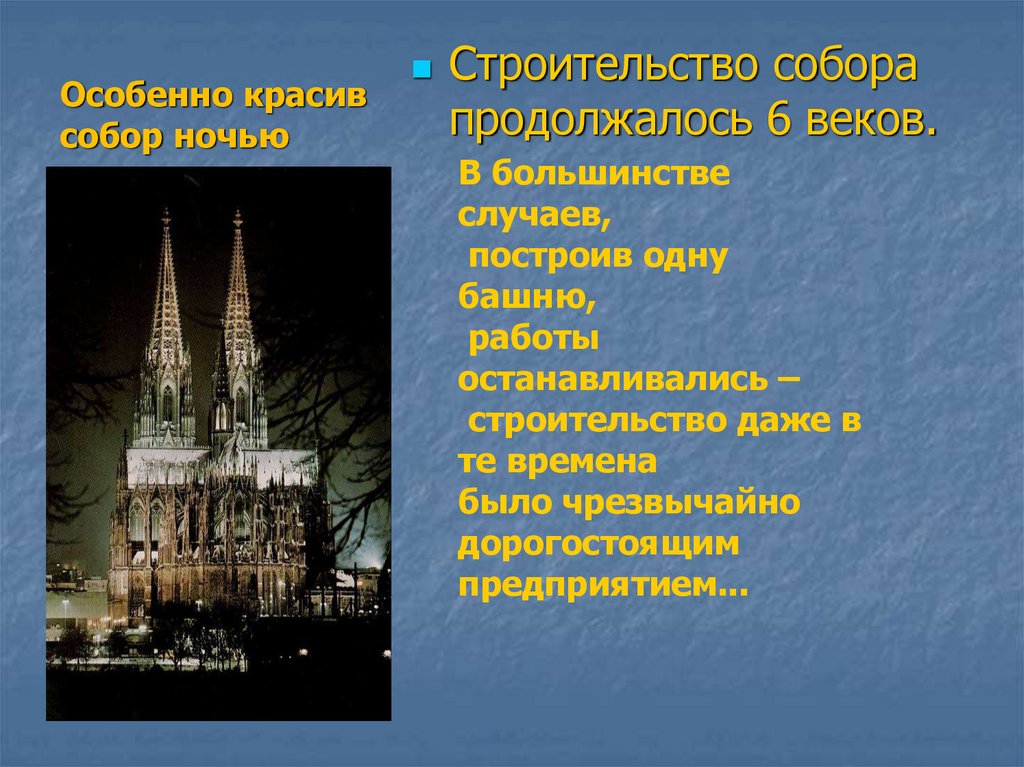 Особенно красив собор ночью

Строительство собора продолжалось 6 веков.

В большинстве случаев, построив одну башню, работы останавливались – строительство даже в те времена было чрезвычайно дорогостоящим предприятием...